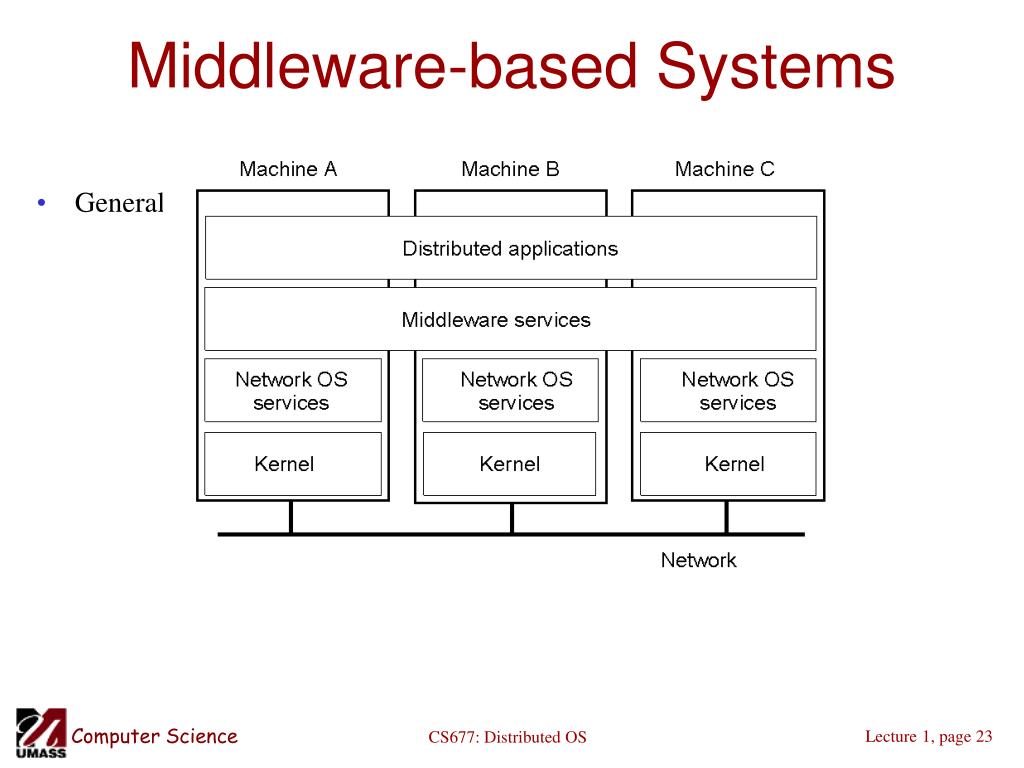 Middleware-based Systems

• General

Machine A
Machine B
Machine C

Distributed applications

Middleware services

Network OS services
Network OS services
Network OS services

Kernel
Kernel
Kernel

Network

UMASS
Computer Science

CS677: Distributed OS

Lecture 1, page 23